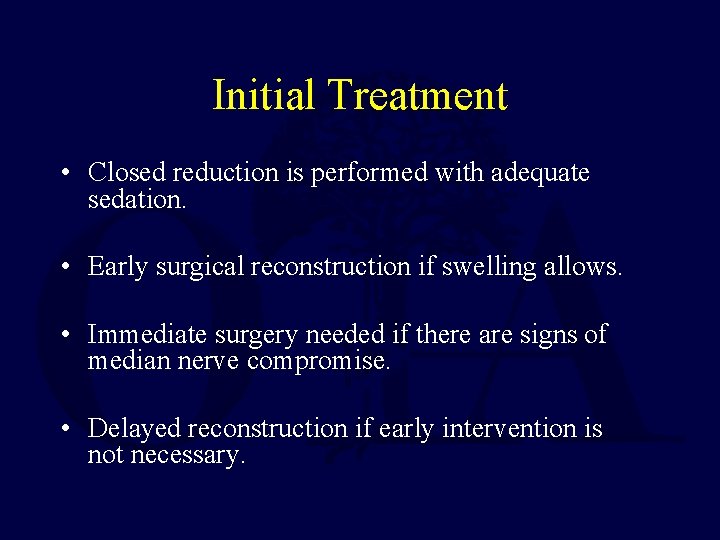 Initial Treatment

• Closed reduction is performed with adequate sedation.

• Early surgical reconstruction if swelling allows.

• Immediate surgery needed if there are signs of median nerve compromise.

• Delayed reconstruction if early intervention is not necessary.